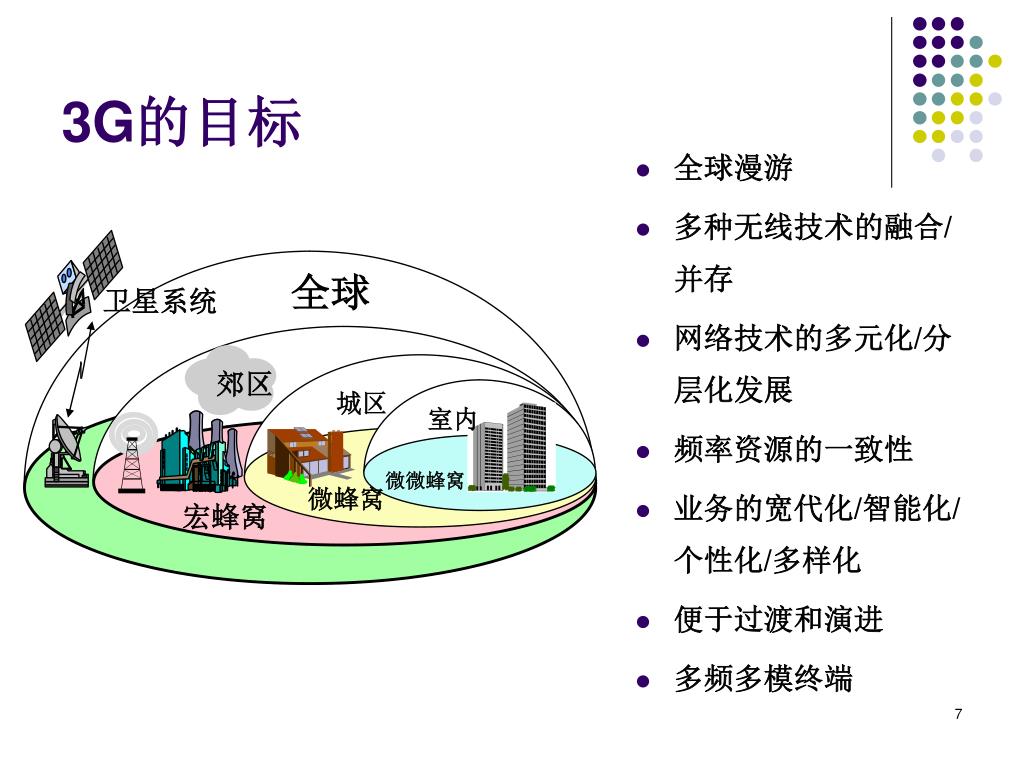 3G的目标

卫星系统
全球
郊区
城区
室内
微微蜂窝
微蜂窝
宏蜂窝

- 全球漫游
- 多种无线技术的融合/并存
- 网络技术的多元化/分层化发展
- 频率资源的一致性
- 业务的宽代化/智能化/个性化/多样化
- 便于过渡和演进
- 多频多模终端

7